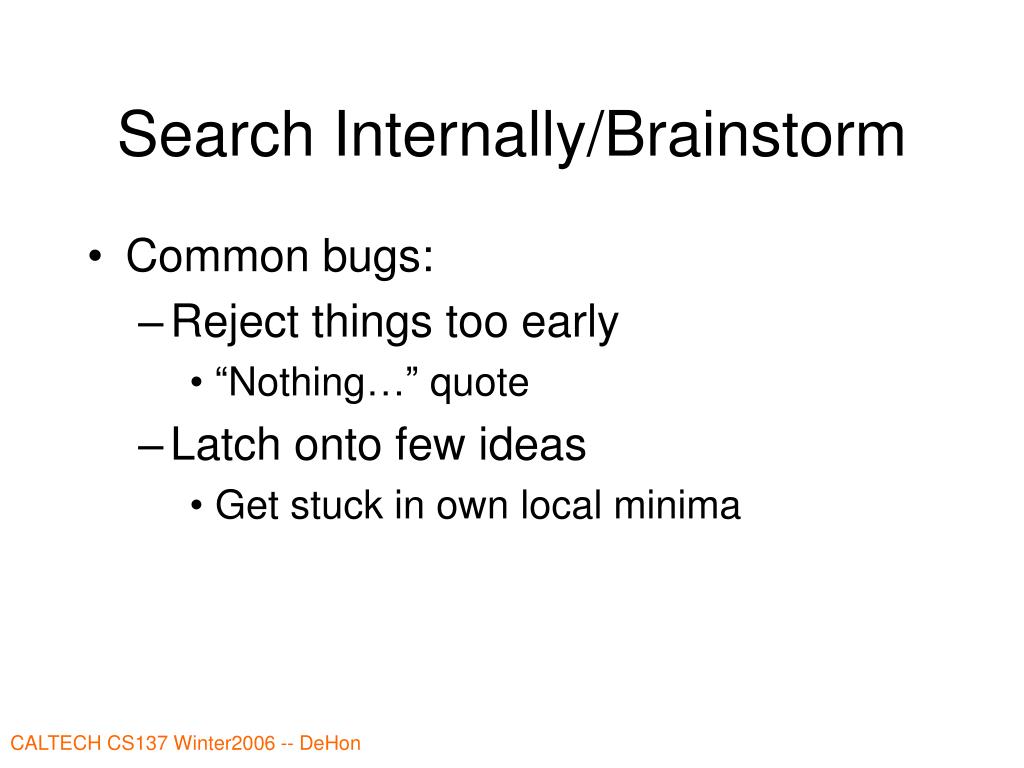 Search Internally/Brainstorm

• Common bugs:
– Reject things too early
• “Nothing…” quote
– Latch onto few ideas
• Get stuck in own local minima

CALTECH CS137 Winter2006 -- DeHon